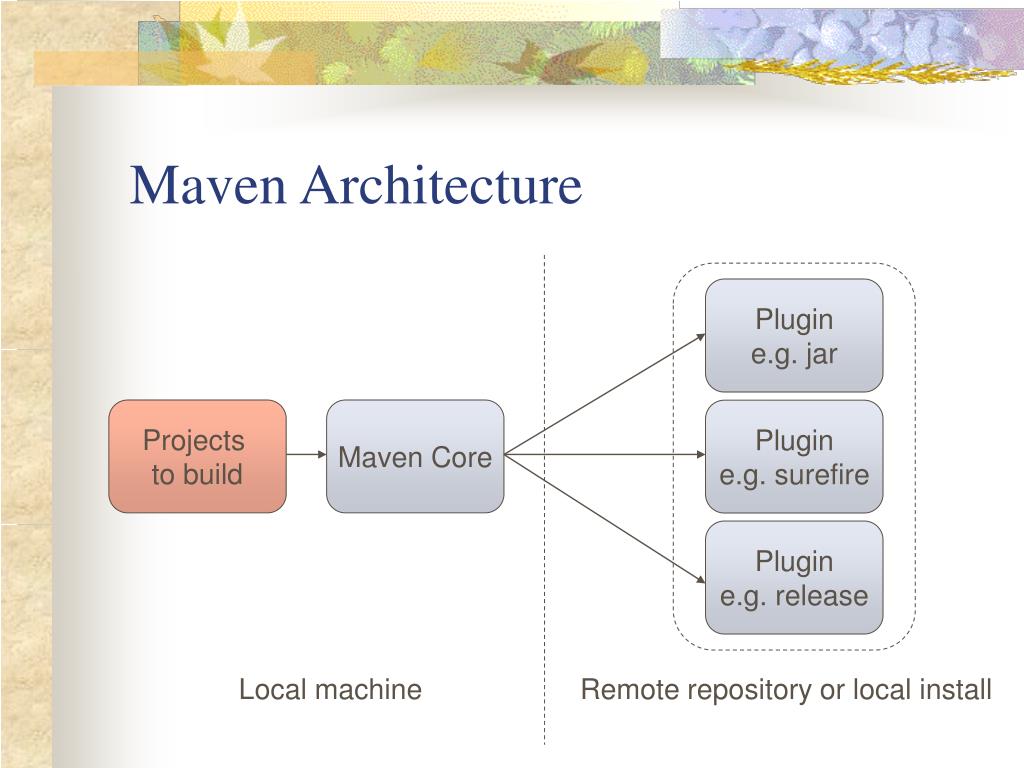 Maven Architecture

Projects to build

Maven Core

Plugin
e.g. jar

Plugin
e.g. surefire

Plugin
e.g. release

Local machine

Remote repository or local install